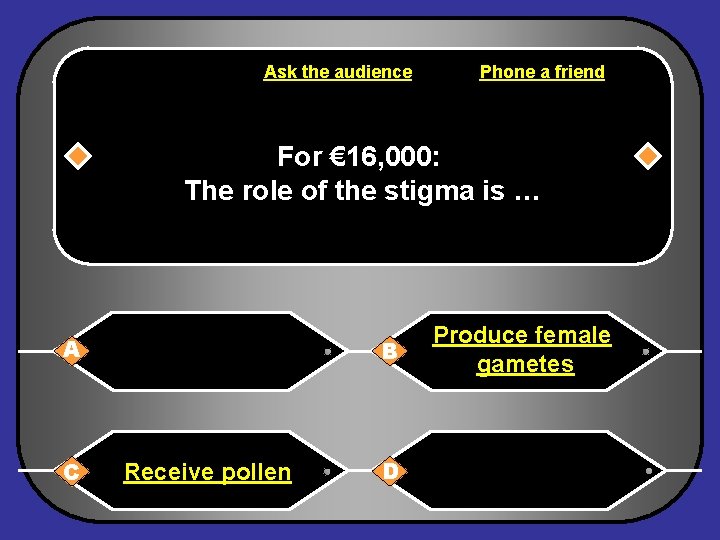 Ask the audience

Phone a friend

For €16,000:
The role of the stigma is …

A

B Produce female gametes

C Receive pollen

D